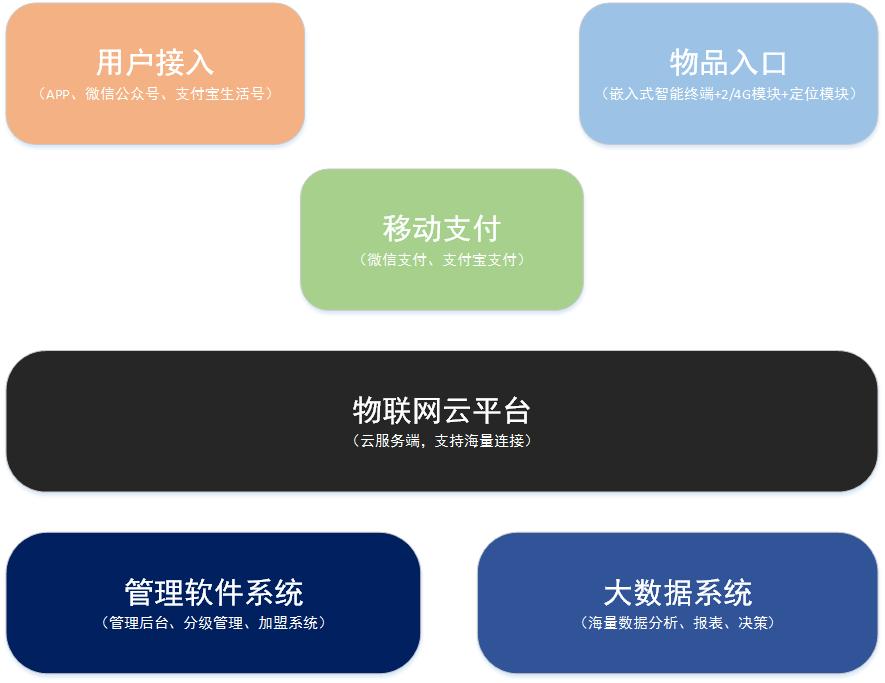 用户接入
（APP、微信公众号、支付宝生活号）

物品入口
（嵌入式智能终端+2/4G模块+定位模块）

移动支付
（微信支付、支付宝支付）

物联网云平台
（云服务端，支持海量连接）

管理软件系统
（管理后台、分级管理、加盟系统）

大数据系统
（海量数据分析、报表、决策）